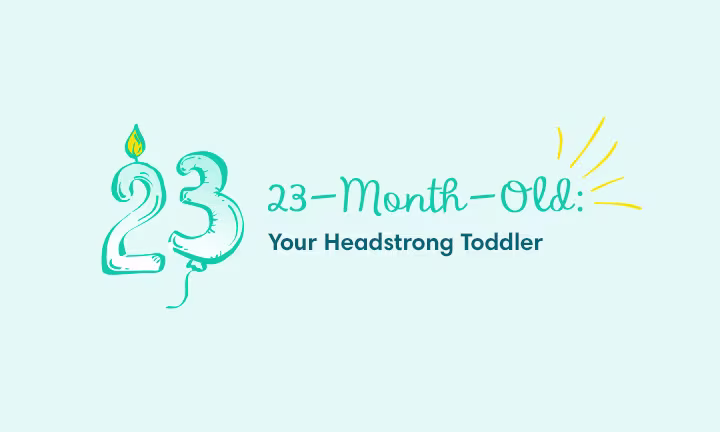 23

23-Month-Old:
Your Headstrong Toddler